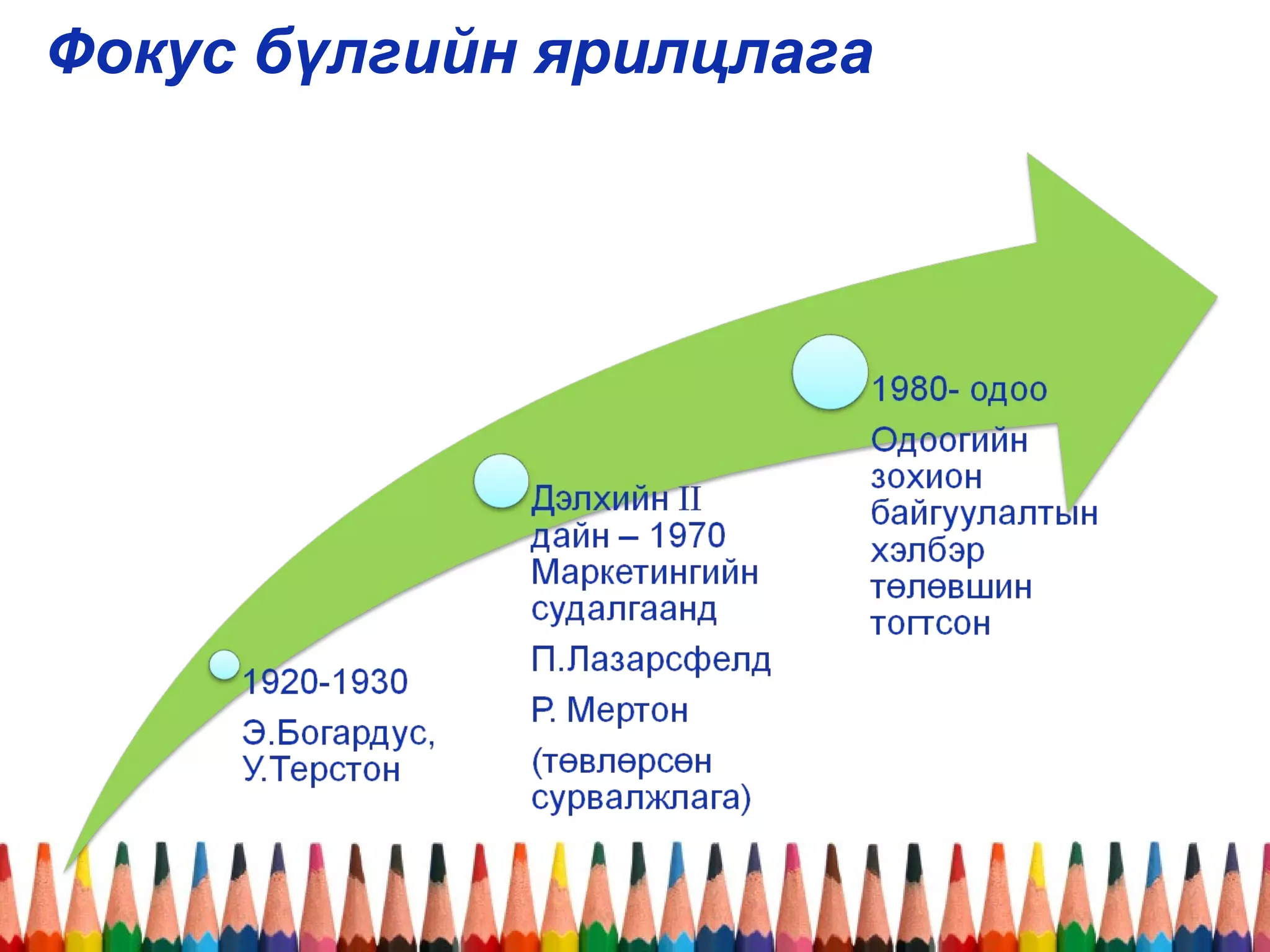 Фокус бүлгийн ярилцлага

1920-1930

Э.Богардус, У.Терстон

Дэлхийн II дайн – 1970 Маркетингийн судалгаанд

П.Лазарсфелд

Р. Мертон

(төвлөрсөн сурвалжлага)

1980- одоо

Одоогийн зохион байгуулалтын хэлбэр төлөвшин тогтсон